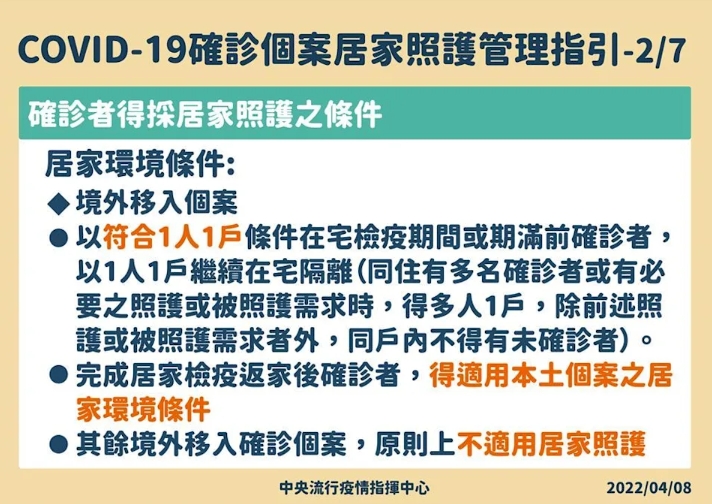 COVID-19確診個案居家照護管理指引-2/7

確診者得採居家照護之條件

居家環境條件:

◆ 境外移入個案

● 以符合1人1戶條件在宅檢疫期間或期滿前確診者，以1人1戶繼續在宅隔離(同住有多名確診者或有必要之照護或被照護需求時，得多人1戶，除前述照護或被照護需求者外，同戶內不得有未確診者)。

● 完成居家檢疫返家後確診者，得適用本土個案之居家環境條件

● 其餘境外移入確診個案，原則上不適用居家照護

中央流行疫情指揮中心

2022/04/08